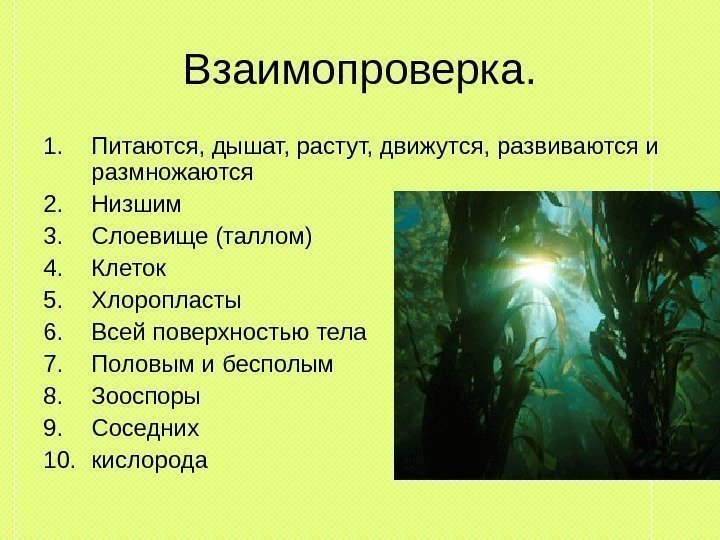 Взаимопроверка.

1. Питаются, дышат, растут, движутся, развиваются и размножаются
2. Низшим
3. Слоевище (таллом)
4. Клеток
5. Хлоропласты
6. Всей поверхностью тела
7. Половым и бесполым
8. Зооспоры
9. Соседних
10. кислорода